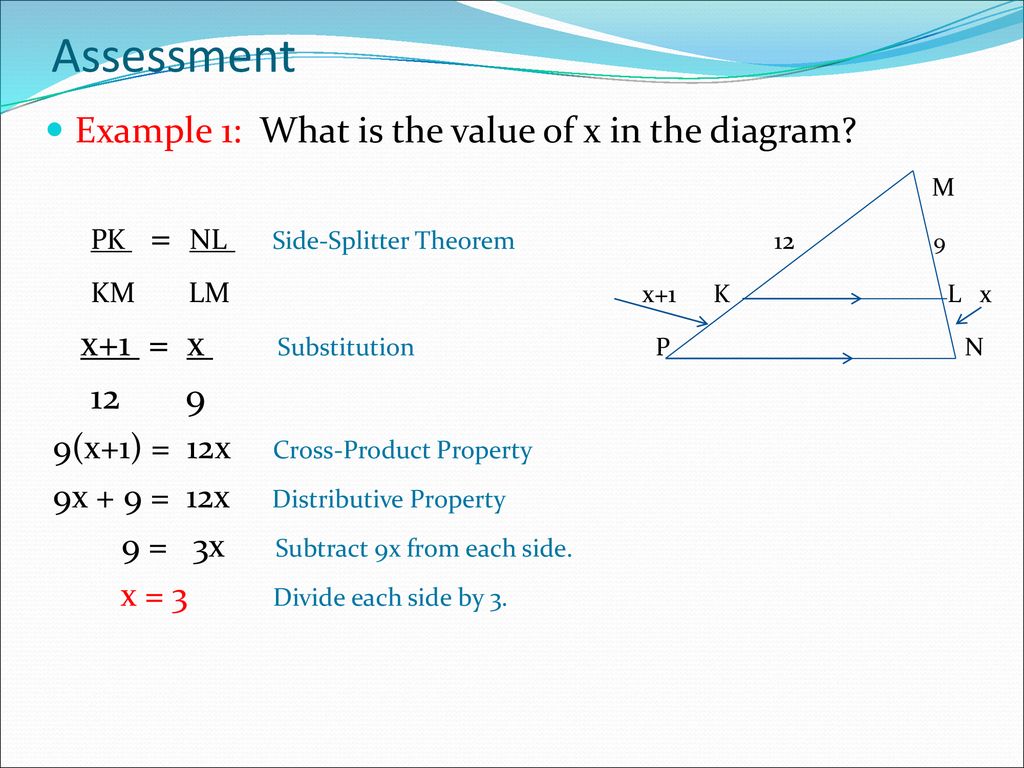 Assessment

Example 1: What is the value of x in the diagram?

$\frac{PK}{KM} = \frac{NL}{LM}$ Side-Splitter Theorem

$\frac{x+1}{12} = \frac{x}{9}$ Substitution

$9(x+1) = 12x$ Cross-Product Property

$9x + 9 = 12x$ Distributive Property

$9 = 3x$ Subtract 9x from each side.

$x = 3$ Divide each side by 3.

M
12
9
x+1 K
L x
P
N